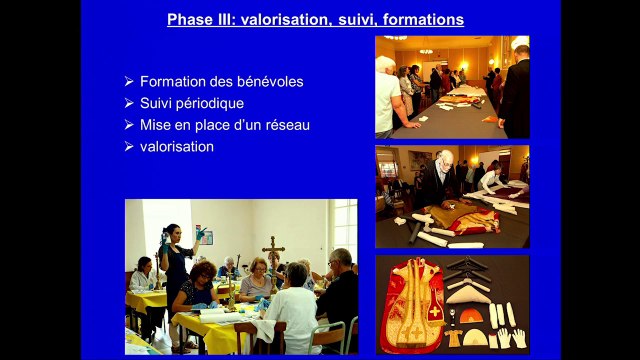 Phase III: valorisation, suivi, formations

➢ Formation des bénévoles
➢ Suivi périodique
➢ Mise en place d'un réseau
➢ valorisation